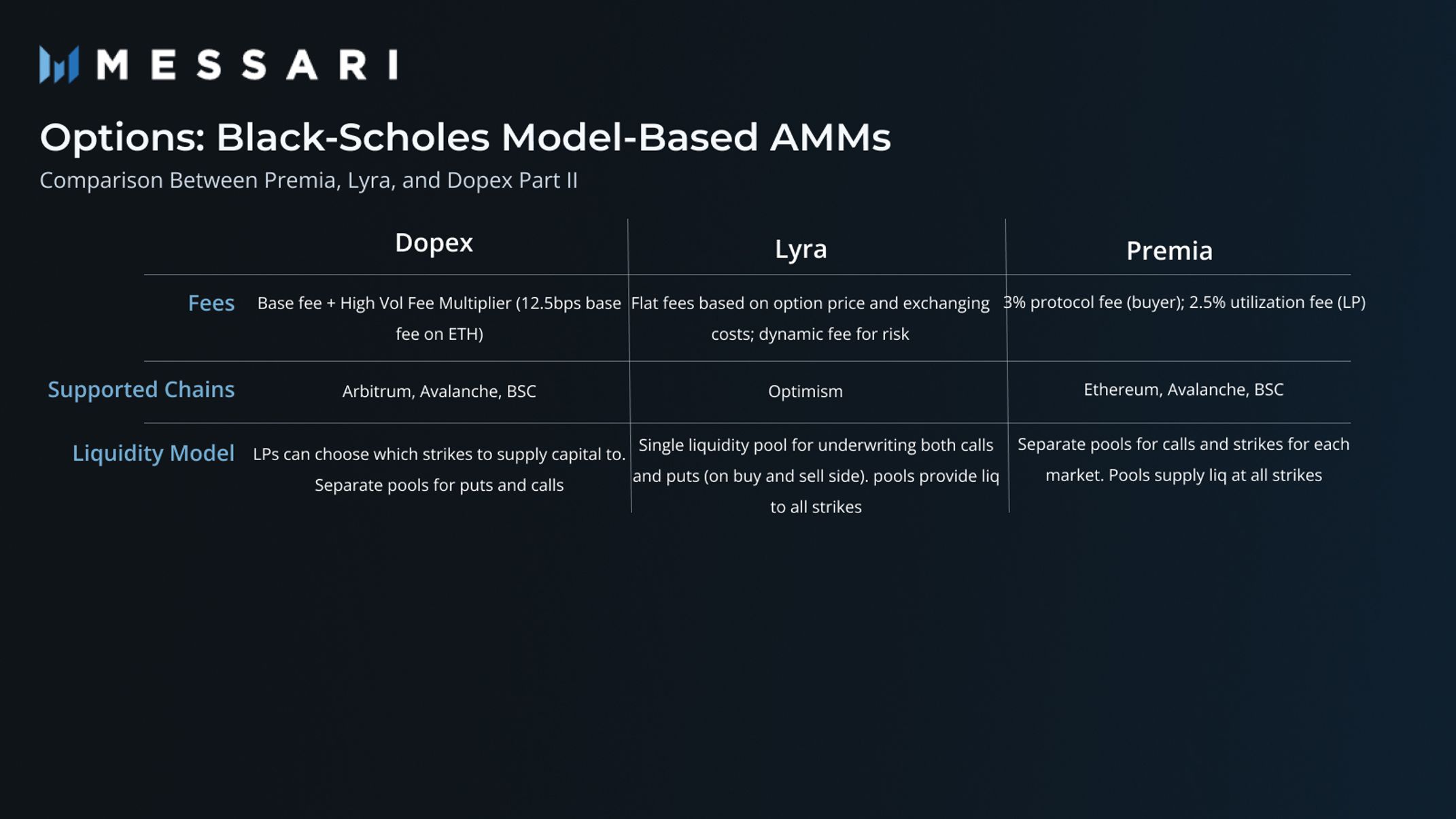 MESSARI

Options: Black-Scholes Model-Based AMMs

Comparison Between Premia, Lyra, and Dopex Part II

| | Dopex | Lyra | Premia |
|---|---|---|---|
| Fees | Base fee + High Vol Fee Multiplier (12.5bps base fee on ETH) | Flat fees based on option price and exchanging costs; dynamic fee for risk | 3% protocol fee (buyer); 2.5% utilization fee (LP) |
| Supported Chains | Arbitrum, Avalanche, BSC | Optimism | Ethereum, Avalanche, BSC |
| Liquidity Model | LPs can choose which strikes to supply capital to. Separate pools for puts and calls | Single liquidity pool for underwriting both calls and puts (on buy and sell side). pools provide liq to all strikes | Separate pools for calls and strikes for each market. Pools supply liq at all strikes |